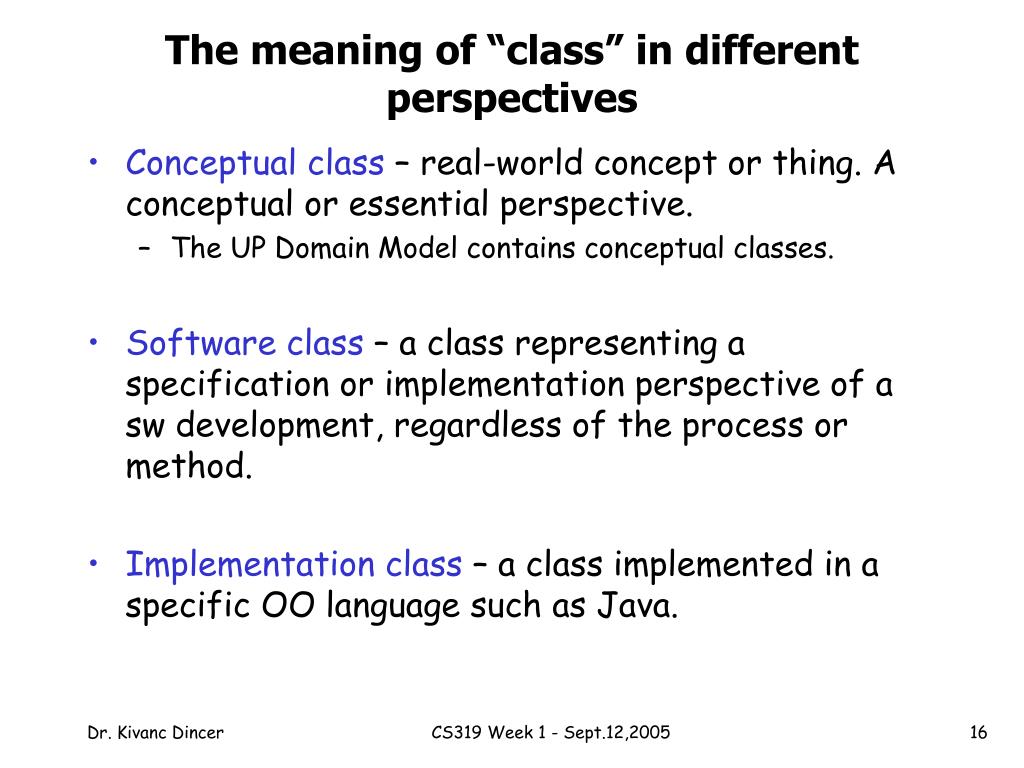 The meaning of “class” in different perspectives

• Conceptual class – real-world concept or thing. A conceptual or essential perspective.
  – The UP Domain Model contains conceptual classes.

• Software class – a class representing a specification or implementation perspective of a sw development, regardless of the process or method.

• Implementation class – a class implemented in a specific OO language such as Java.

Dr. Kivanc Dincer

CS319 Week 1 - Sept.12,2005

16